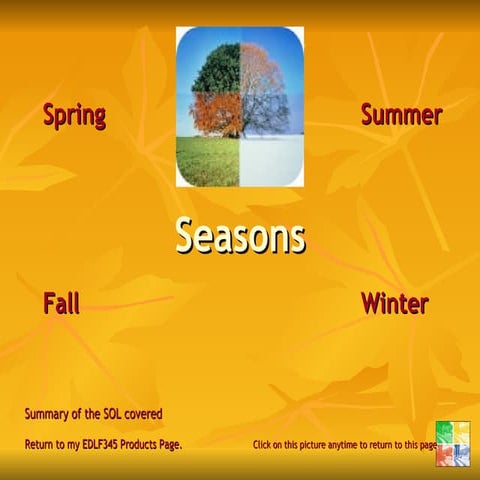 Spring

Summer

Seasons

Fall

Winter

Summary of the SOL covered

Return to my EDLF345 Products Page.

Click on this picture anytime to return to this page